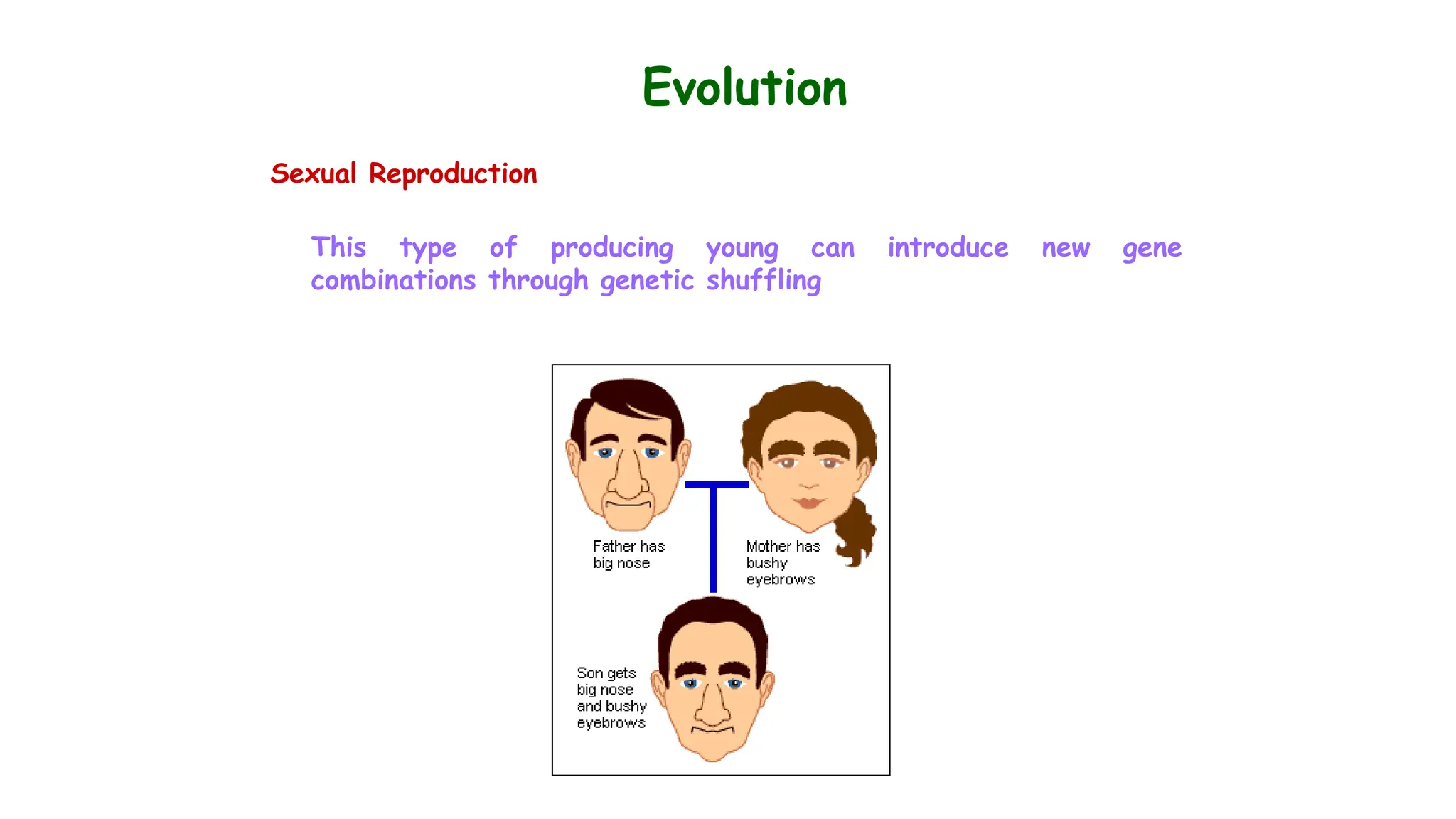 Evolution

Sexual Reproduction

This type of producing young can introduce new gene combinations through genetic shuffling

Father has big nose

Mother has bushy eyebrows

Son gets big nose and bushy eyebrows